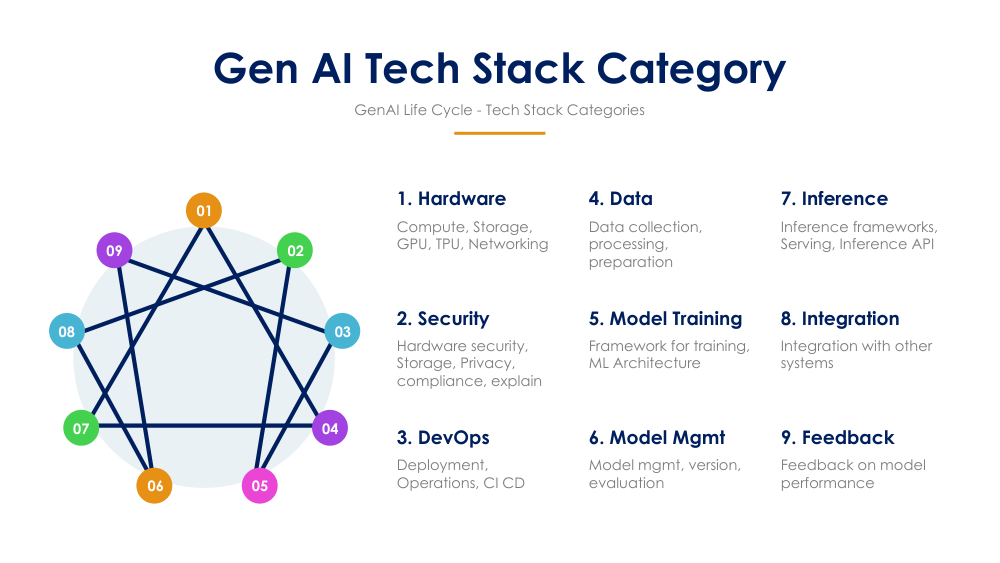 Gen AI Tech Stack Category

GenAI Life Cycle - Tech Stack Categories

01
02
03
04
05
06
07
08
09

1. Hardware
Compute, Storage, GPU, TPU, Networking

2. Security
Hardware security, Storage, Privacy, compliance, explain

3. DevOps
Deployment, Operations, CI CD

4. Data
Data collection, processing, preparation

5. Model Training
Framework for training, ML Architecture

6. Model Mgmt
Model mgmt, version, evaluation

7. Inference
Inference frameworks, Serving, Inference API

8. Integration
Integration with other systems

9. Feedback
Feedback on model performance